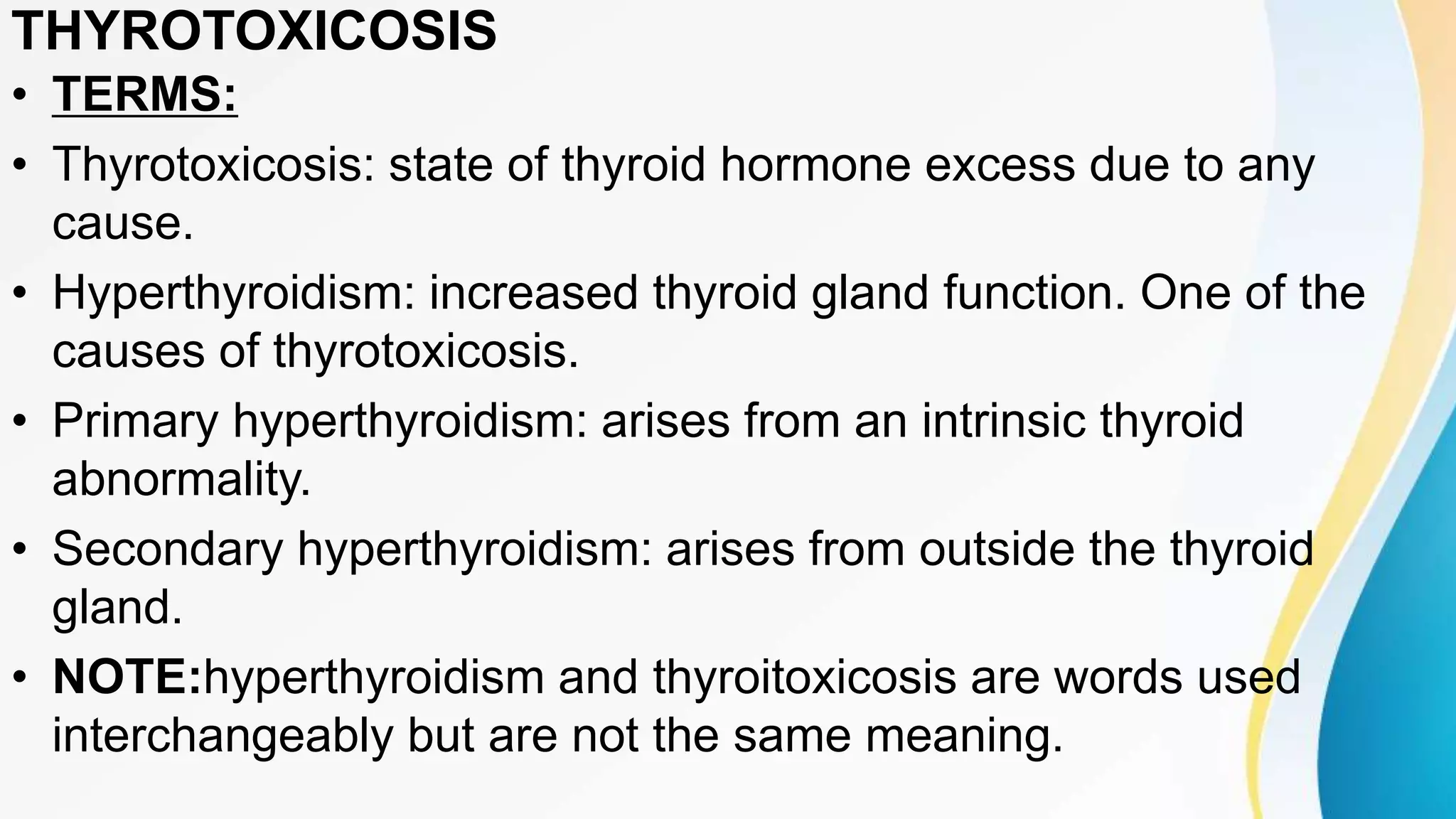 THYROTOXICOSIS

• TERMS:

• Thyrotoxicosis: state of thyroid hormone excess due to any cause.

• Hyperthyroidism: increased thyroid gland function. One of the causes of thyrotoxicosis.

• Primary hyperthyroidism: arises from an intrinsic thyroid abnormality.

• Secondary hyperthyroidism: arises from outside the thyroid gland.

• NOTE:hyperthyroidism and thyroitoxicosis are words used interchangeably but are not the same meaning.